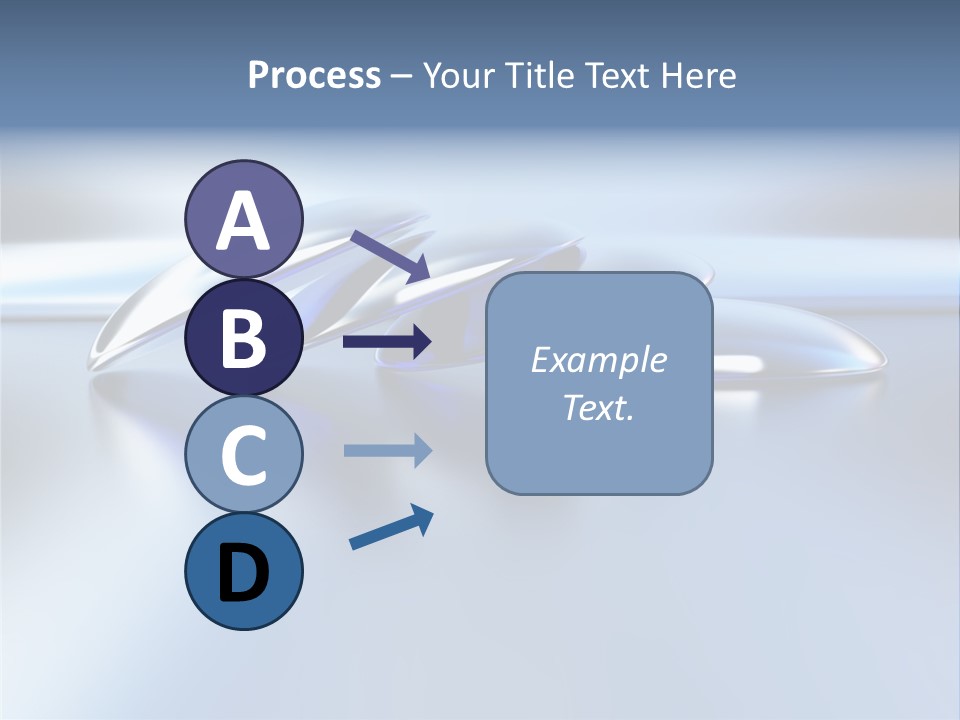 Process – Your Title Text Here

A

B

C

D

Example Text.